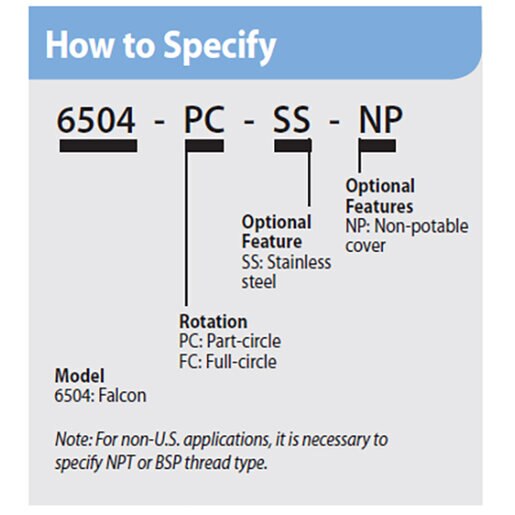 How to Specify

6504 - PC - SS - NP

Optional Features
NP: Non-potable cover

Optional Feature
SS: Stainless steel

Rotation
PC: Part-circle
FC: Full-circle

Model
6504: Falcon

Note: For non-U.S. applications, it is necessary to specify NPT or BSP thread type.